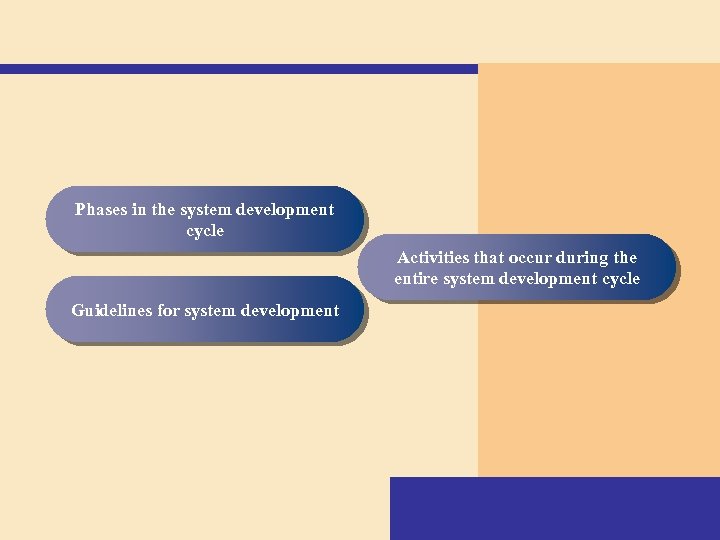 Phases in the system development cycle

Guidelines for system development

Activities that occur during the entire system development cycle